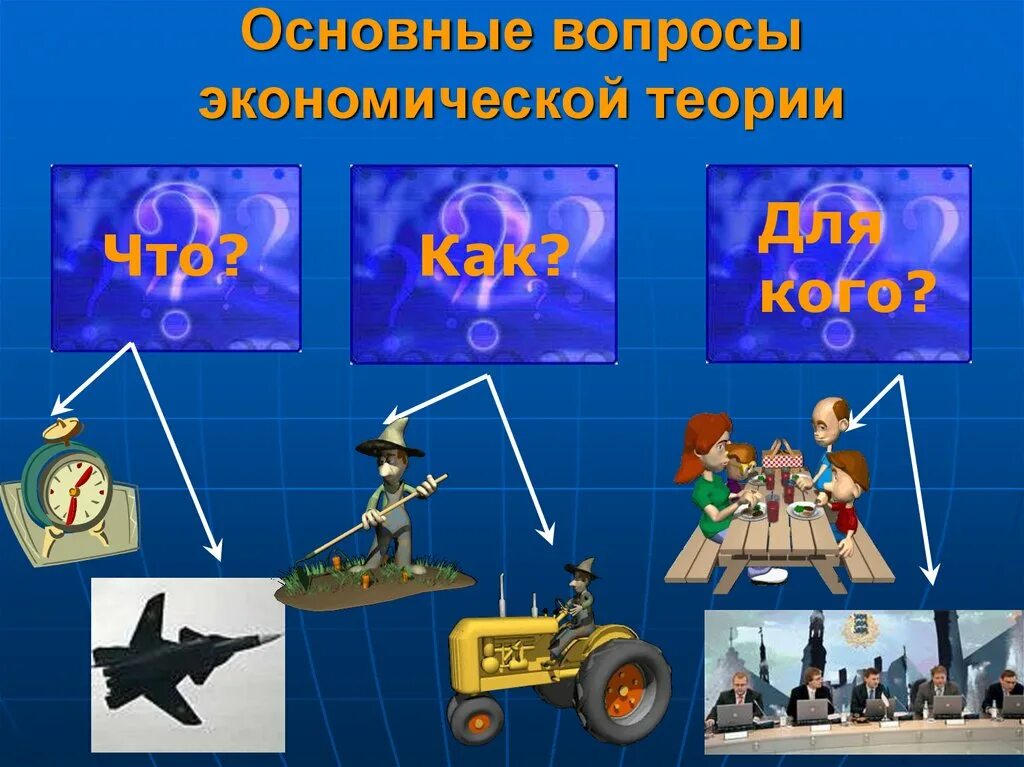 Основные вопросы экономической теории

Что?

Как?

Для кого?